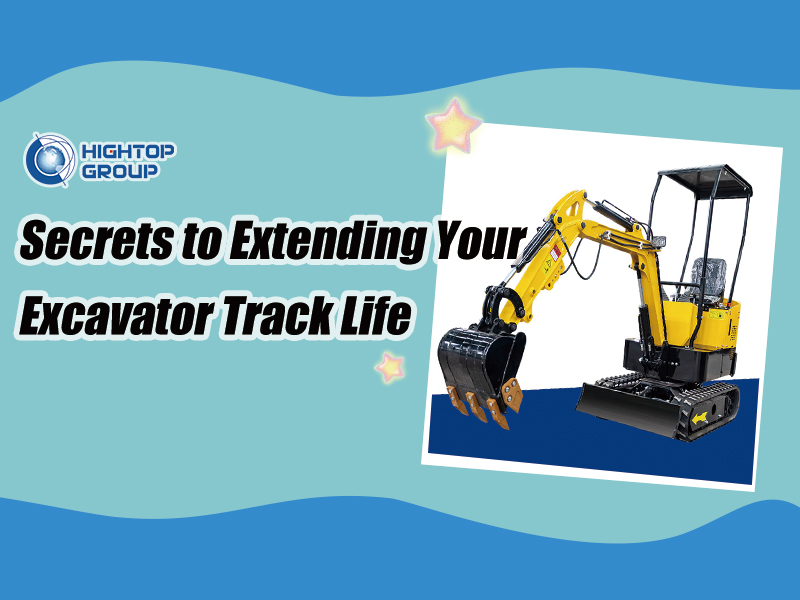 HIGHTOP GROUP

Secrets to Extending Your Excavator Track Life